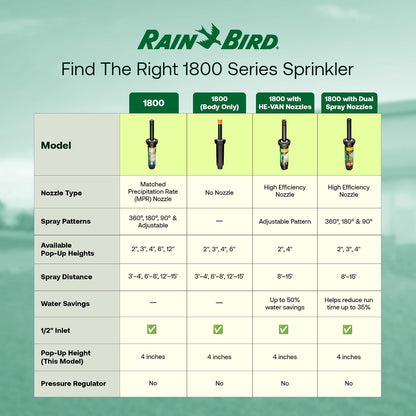 RAIN BIRD

Find The Right 1800 Series Sprinkler

| | 1800 | 1800 (Body Only) | 1800 with HE-VAN Nozzles | 1800 with Dual Spray Nozzles |
|---|---|---|---|---|
| Model | | | | |
| Nozzle Type | Matched Precipitation Rate (MPR) Nozzle | No Nozzle | High Efficiency Nozzle | High Efficiency Nozzle |
| Spray Patterns | 360°, 180°, 90° & Adjustable | — | Adjustable Pattern | 360°, 180° & 90° |
| Available Pop-Up Heights | 2", 3", 4", 6", 12" | 2", 3", 4", 6" | 2", 4" | 2", 3", 4" |
| Spray Distance | 3'–4', 6'–8', 12'–15' | 3'–4', 6'–8', 12'–15' | 8'–15' | 8'–15' |
| Water Savings | — | — | Up to 50% water savings | Helps reduce run time up to 35% |
| 1/2" Inlet | ✅ | ✅ | ✅ | ✅ |
| Pop-Up Height (This Model) | 4 inches | 4 inches | 4 inches | 4 inches |
| Pressure Regulator | No | No | No | No |